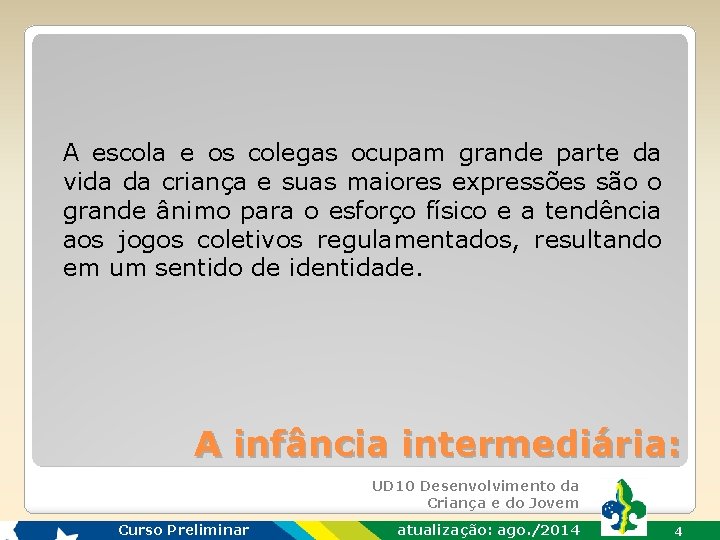 A escola e os colegas ocupam grande parte da vida da criança e suas maiores expressões são o grande ânimo para o esforço físico e a tendência aos jogos coletivos regulamentados, resultando em um sentido de identidade.

A infância intermediária:

UD10 Desenvolvimento da Criança e do Jovem

Curso Preliminar

atualização: ago./2014

4